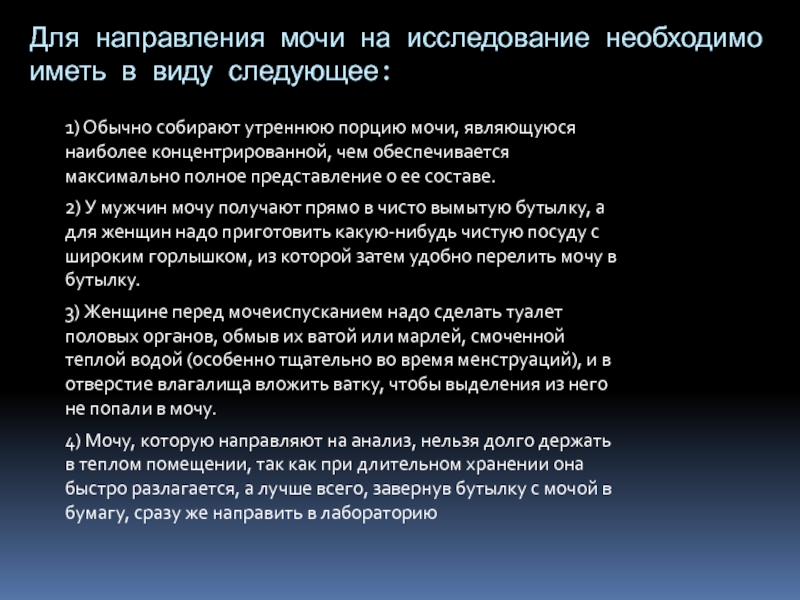 Для направления мочи на исследование необходимо иметь в виду следующее:

1) Обычно собирают утреннюю порцию мочи, являющуюся наиболее концентрированной, чем обеспечивается максимально полное представление о ее составе.

2) У мужчин мочу получают прямо в чисто вымытую бутылку, а для женщин надо приготовить какую-нибудь чистую посуду с широким горлышком, из которой затем удобно перелить мочу в бутылку.

3) Женщине перед мочеиспусканием надо сделать туалет половых органов, обмыв их ватой или марлей, смоченной теплой водой (особенно тщательно во время менструаций), и в отверстие влагалища вложить ватку, чтобы выделения из него не попали в мочу.

4) Мочу, которую направляют на анализ, нельзя долго держать в теплом помещении, так как при длительном хранении она быстро разлагается, а лучше всего, завернув бутылку с мочой в бумагу, сразу же направить в лабораторию